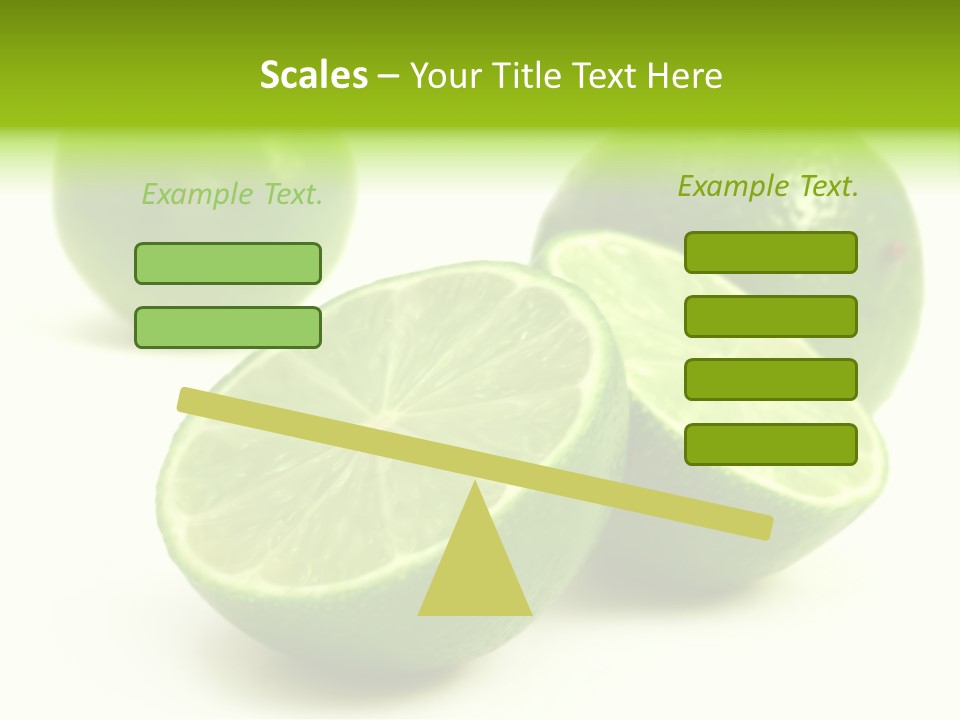 Scales – Your Title Text Here

Example Text.

Example Text.